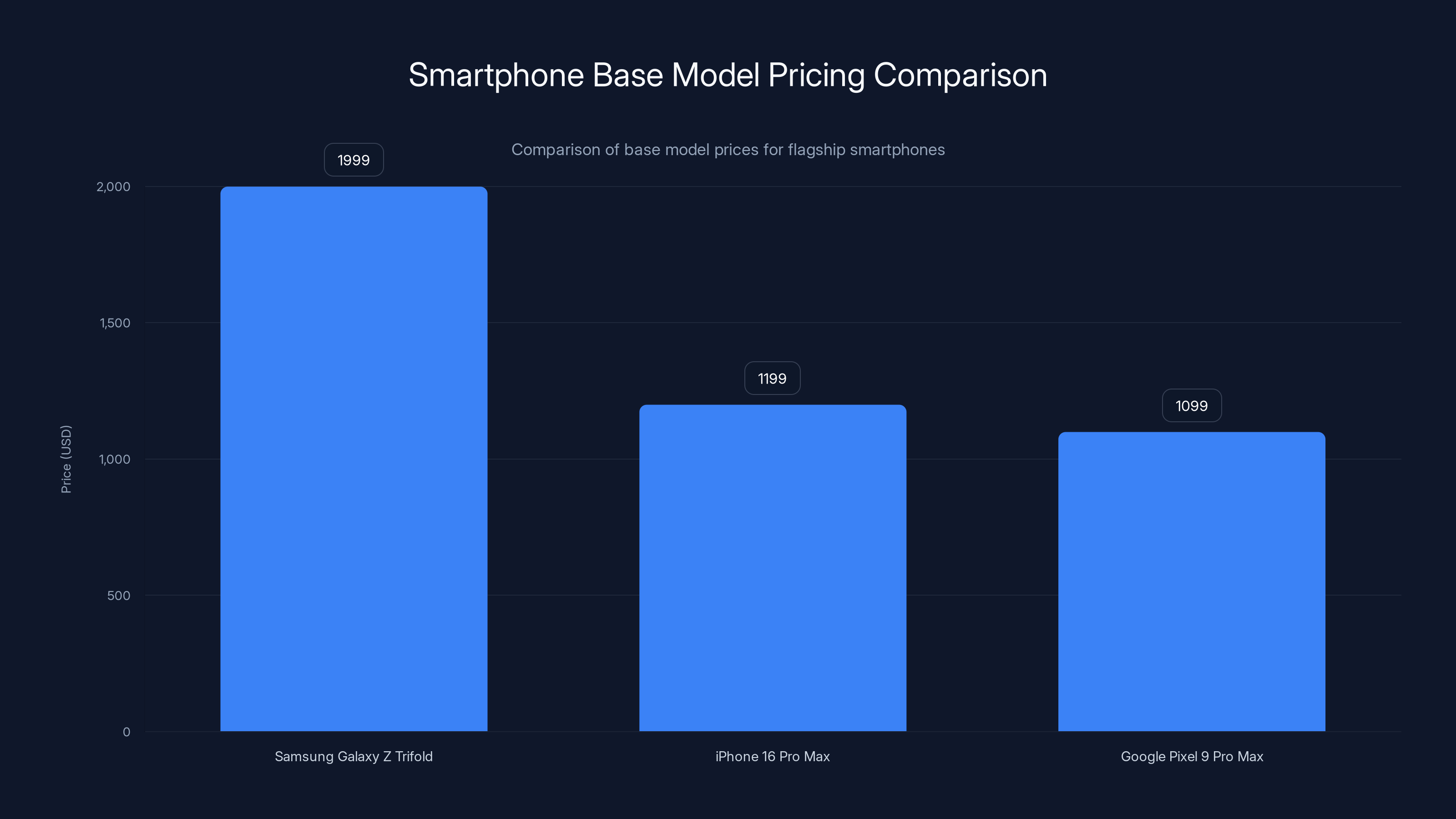 Smartphone Base Model Pricing Comparison

Comparison of base model prices for flagship smartphones

Price (USD)

2,000
1,500
1,000
500
0

1999
1199
1099

Samsung Galaxy Z Trifold
iPhone 16 Pro Max
Google Pixel 9 Pro Max